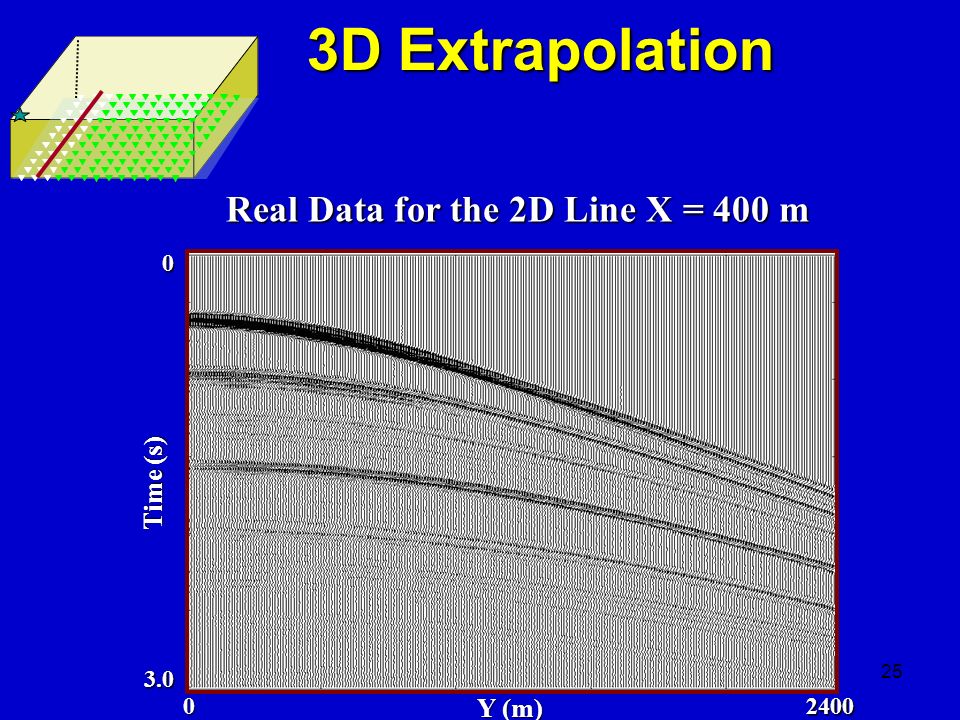 3D Extrapolation

Real Data for the 2D Line X = 400 m

0

Time (s)

3.0

0

Y (m)

2400

25